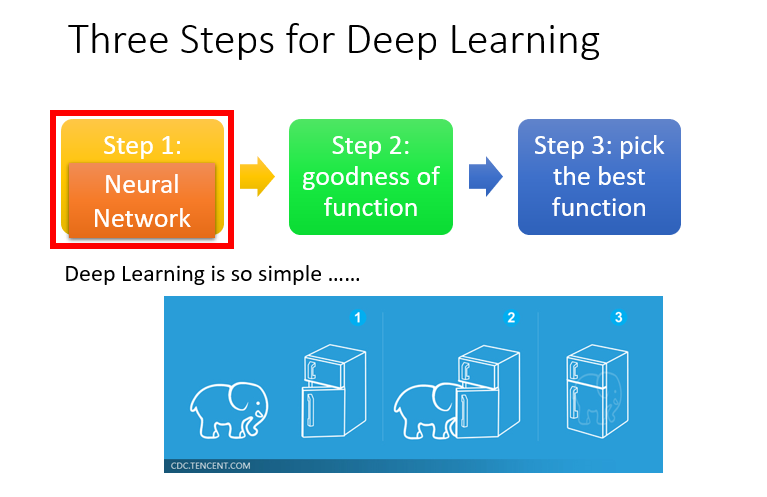 Three Steps for Deep Learning

Step 1:
Neural Network

Step 2: goodness of function

Step 3: pick the best function

Deep Learning is so simple ……

1

2

3

CDC.TENCENT.COM